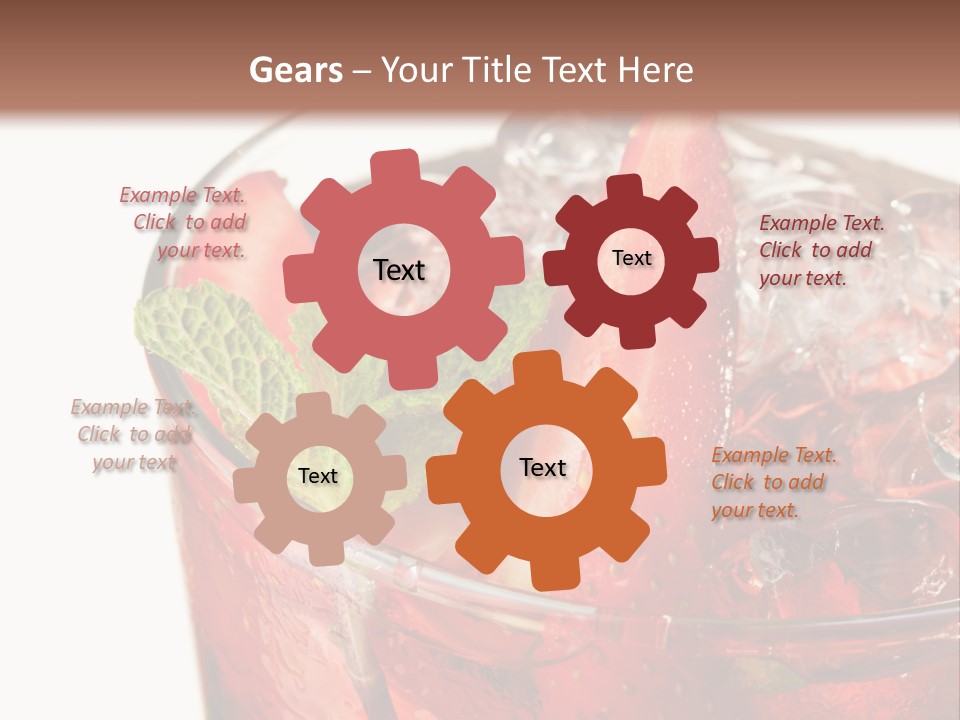 Gears – Your Title Text Here

Example Text. Click to add your text.

Text

Text

Example Text. Click to add your text.

Example Text. Click to add your text

Text

Text

Example Text. Click to add your text.